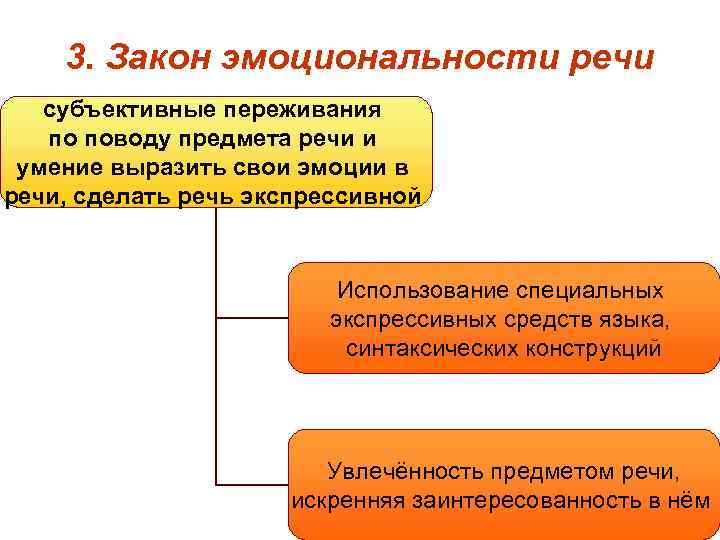 3. Закон эмоциональности речи

субъективные переживания по поводу предмета речи и умение выразить свои эмоции в речи, сделать речь экспрессивной

Использование специальных экспрессивных средств языка, синтаксических конструкций

Увлечённость предметом речи, искренняя заинтересованность в нём